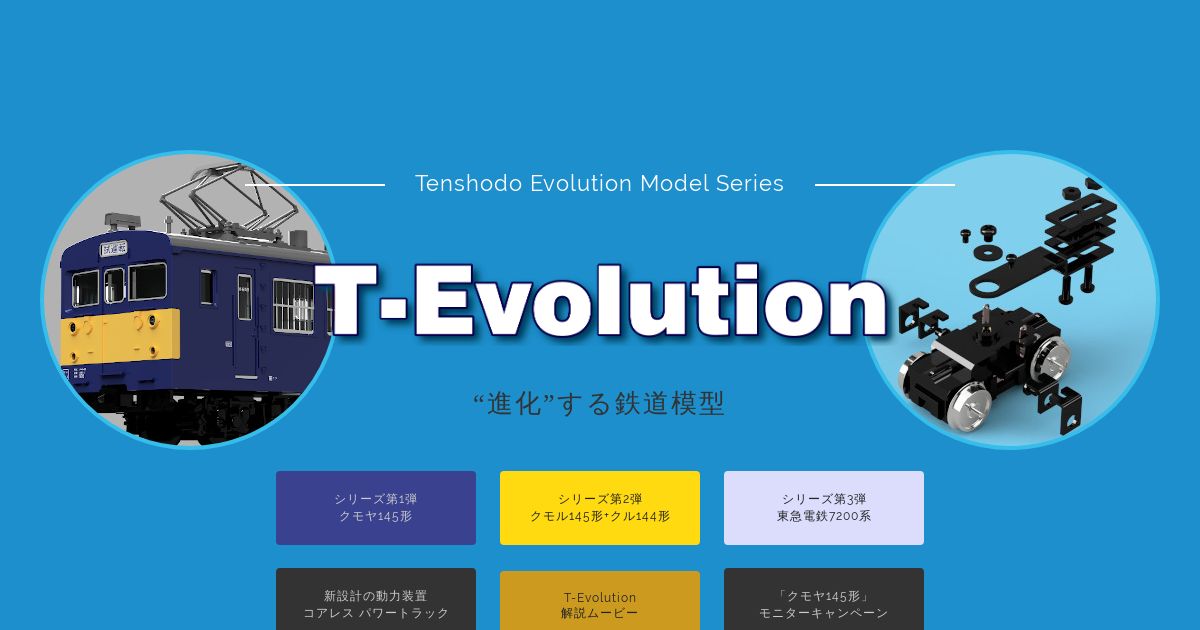 Tenshodo Evolution Model Series

T-Evolution

“進化”する鉄道模型

シリーズ第1弾
クモヤ145形

シリーズ第2弾
クモル145形+クル144形

シリーズ第3弾
東急電鉄7200系

新設計の動力装置
コアレス パワートラック

T-Evolution
解説ムービー

「クモヤ145形」
モニターキャンペーン